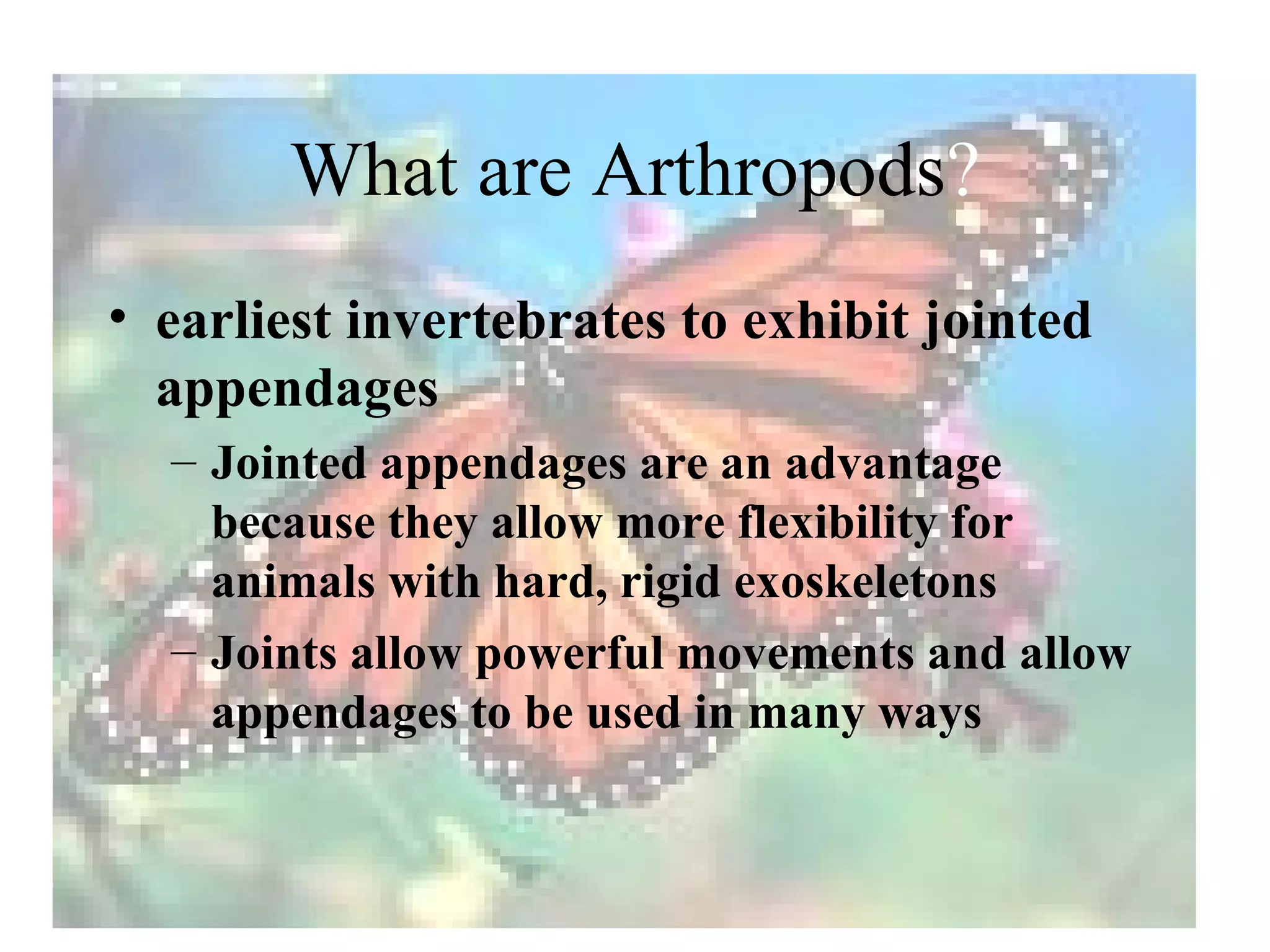 What are Arthropods?

• earliest invertebrates to exhibit jointed appendages

– Jointed appendages are an advantage because they allow more flexibility for animals with hard, rigid exoskeletons

– Joints allow powerful movements and allow appendages to be used in many ways